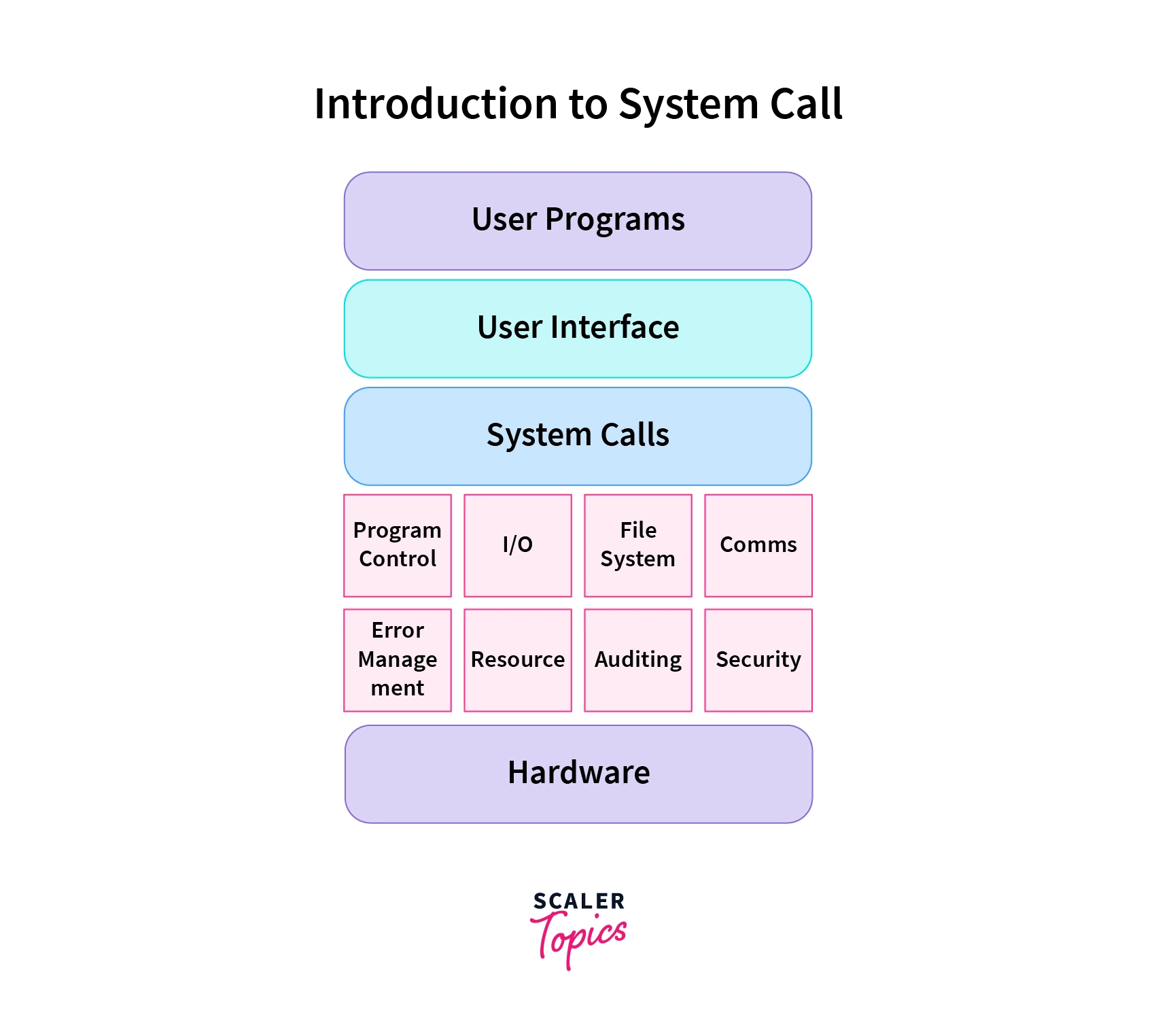 Introduction to System Call

User Programs

User Interface

System Calls

Program Control

I/O

File System

Comms

Error Manage ment

Resource

Auditing

Security

Hardware

SCALER Topics